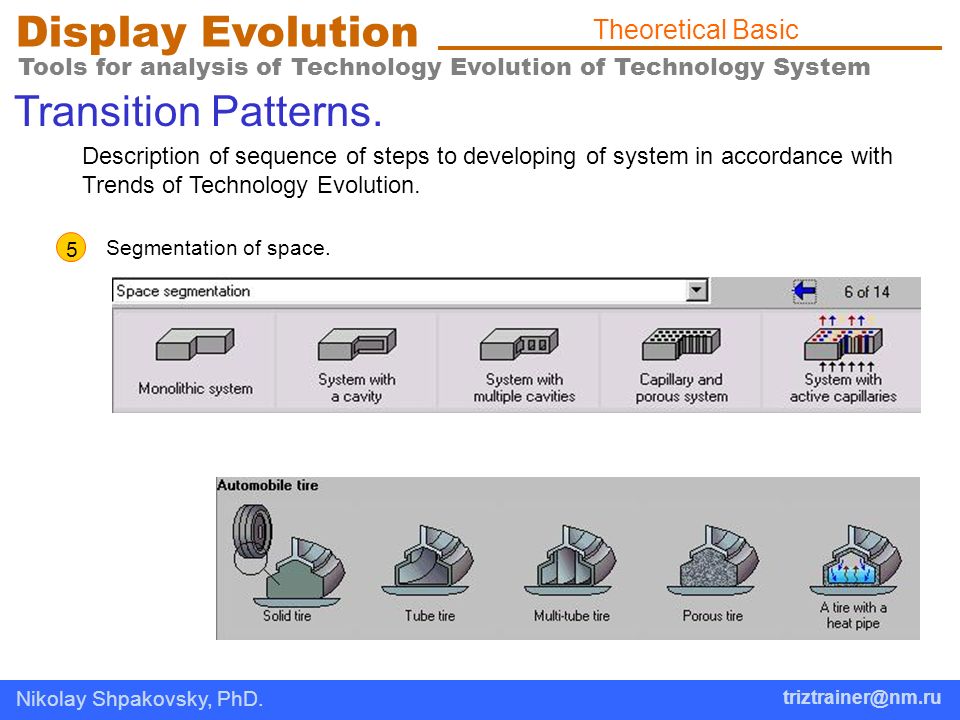 Display Evolution
Theoretical Basic
Tools for analysis of Technology Evolution of Technology System

Transition Patterns.

Description of sequence of steps to developing of system in accordance with Trends of Technology Evolution.

5 Segmentation of space.

Space segmentation
6 of 14

Monolithic system
System with a cavity
System with multiple cavities
Capillary and porous system
System with active capillaries

Automobile tire
Solid tire
Tube tire
Multi-tube tire
Porous tire
A tire with a heat pipe

Nikolay Shpakovsky, PhD.
triztrainer@nm.ru